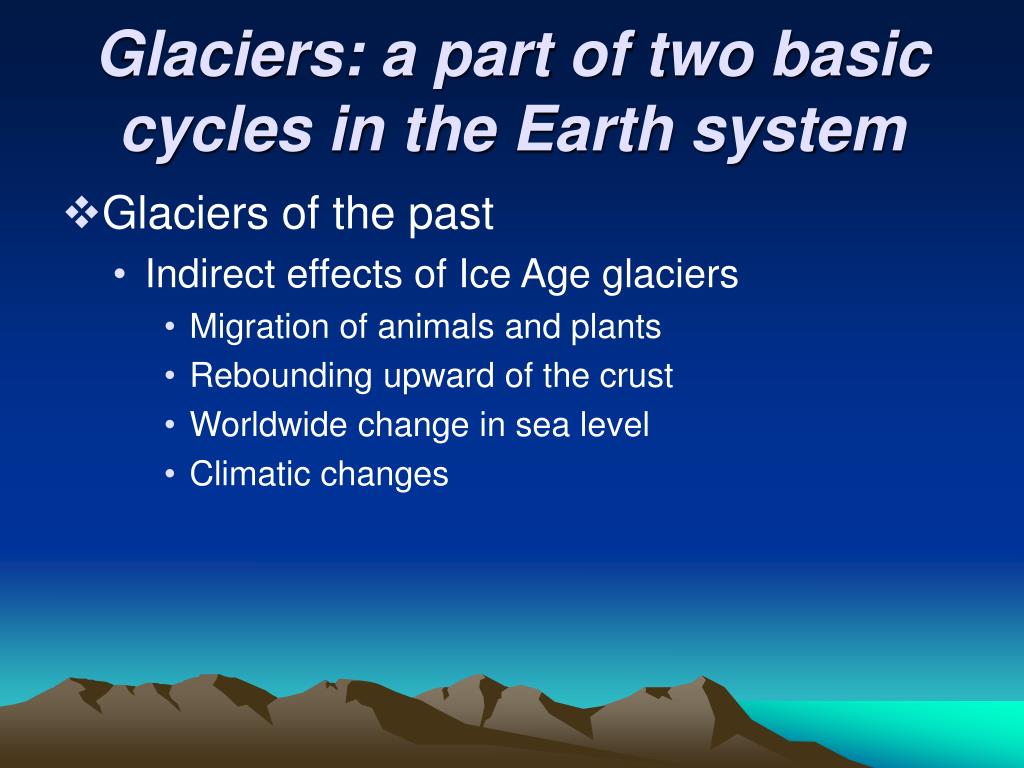 Glaciers: a part of two basic cycles in the Earth system

❖Glaciers of the past

• Indirect effects of Ice Age glaciers

• Migration of animals and plants
• Rebounding upward of the crust
• Worldwide change in sea level
• Climatic changes